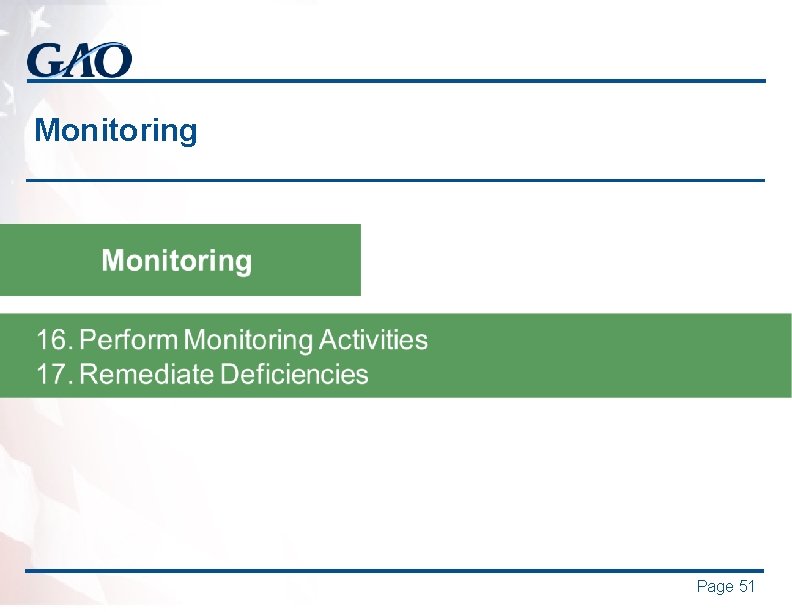 GAO

Monitoring

Monitoring

16. Perform Monitoring Activities
17. Remediate Deficiencies

Page 51